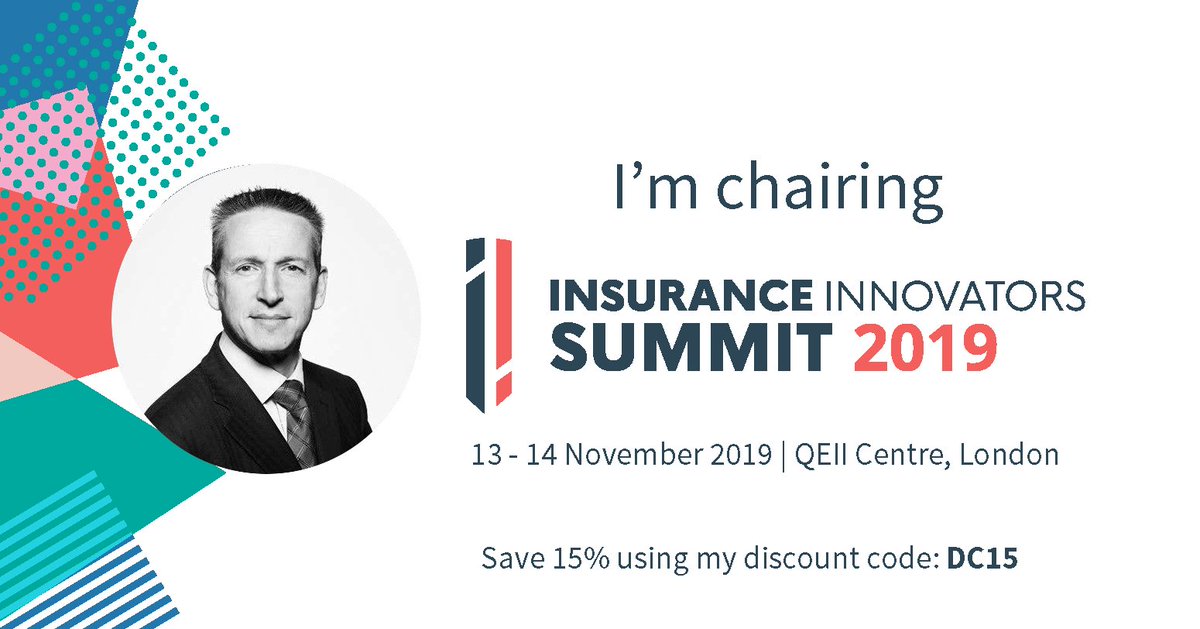 I'm chairing

INSURANCE INNOVATORS
SUMMIT 2019

13 - 14 November 2019 | QEII Centre, London

Save 15% using my discount code: DC15